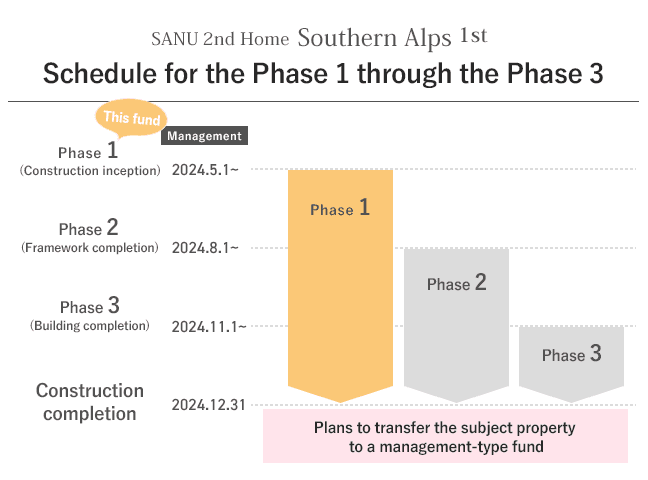 SANU 2nd Home Southern Alps 1st

Schedule for the Phase 1 through the Phase 3

This fund

Management

Phase 1
(Construction inception)
2024.5.1~

Phase 2
(Framework completion)
2024.8.1~

Phase 3
(Building completion)
2024.11.1~

Construction completion
2024.12.31

Phase 1

Phase 2

Phase 3

Plans to transfer the subject property to a management-type fund